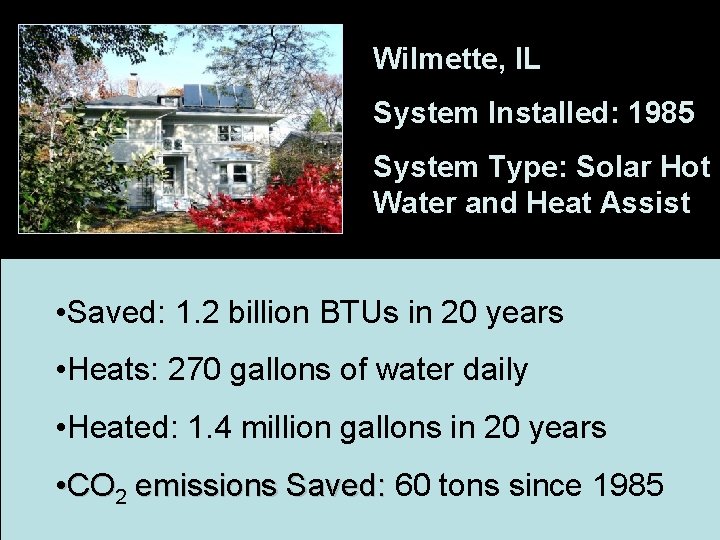 Wilmette, IL

System Installed: 1985

System Type: Solar Hot Water and Heat Assist

•Saved: 1.2 billion BTUs in 20 years

•Heats: 270 gallons of water daily

•Heated: 1.4 million gallons in 20 years

•$CO_2$ emissions Saved: 60 tons since 1985